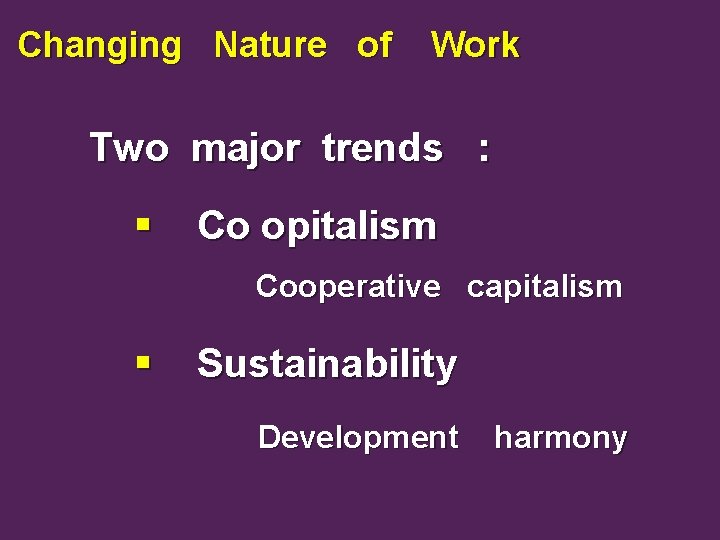 Changing Nature of Work

Two major trends :

▪ Co opitalism

Cooperative capitalism

▪ Sustainability

Development harmony